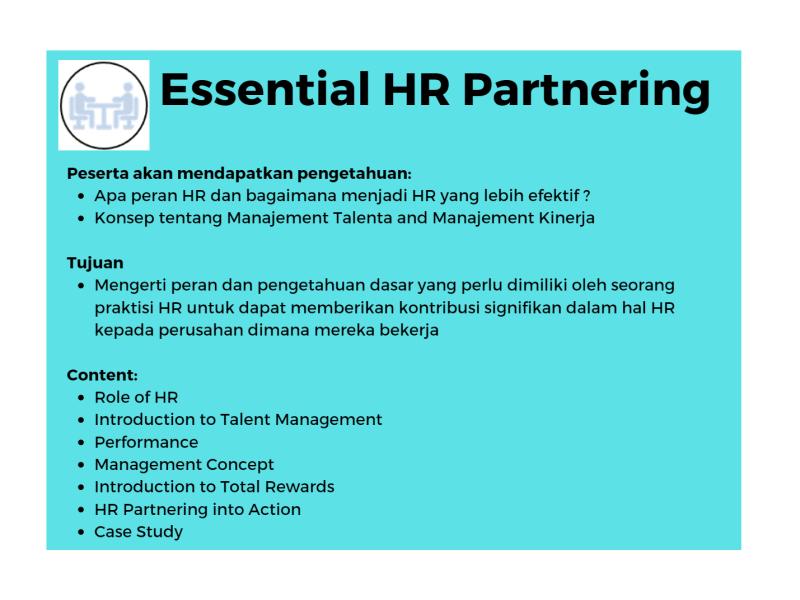 Essential HR Partnering

Peserta akan mendapatkan pengetahuan:
- Apa peran HR dan bagaimana menjadi HR yang lebih efektif ?
- Konsep tentang Manajement Talenta and Manajement Kinerja

Tujuan
- Mengerti peran dan pengetahuan dasar yang perlu dimiliki oleh seorang praktisi HR untuk dapat memberikan kontribusi signifikan dalam hal HR kepada perusahan dimana mereka bekerja

Content:
- Role of HR
- Introduction to Talent Management
- Performance
- Management Concept
- Introduction to Total Rewards
- HR Partnering into Action
- Case Study